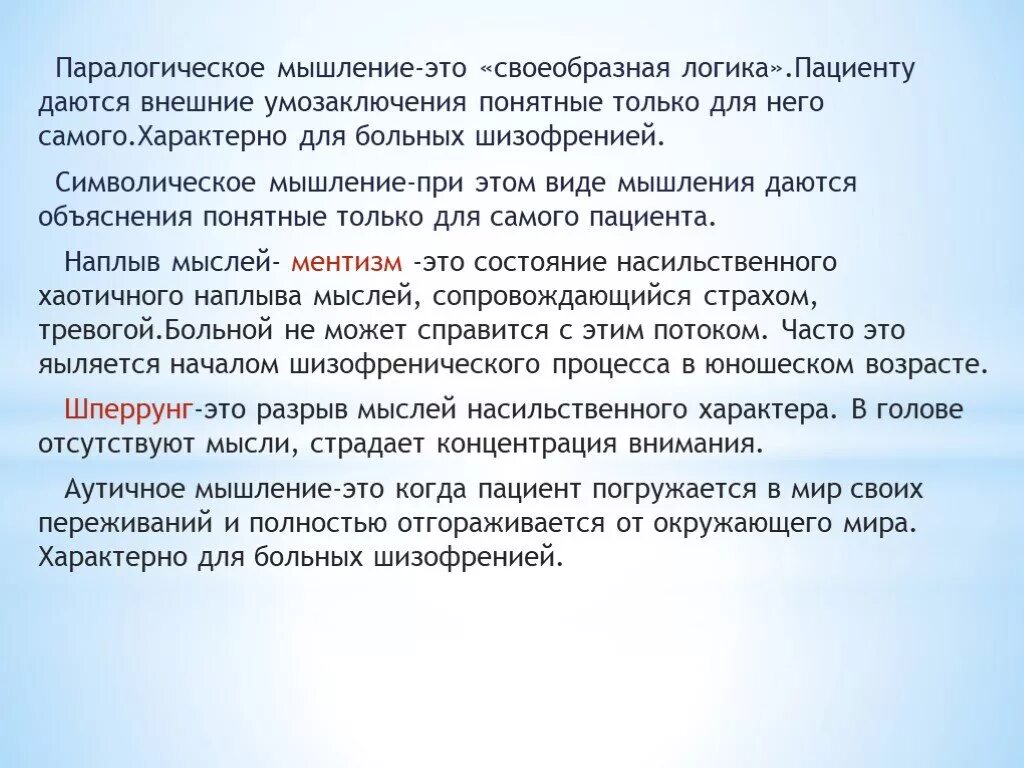 Паралогическое мышление-это «своеобразная логика».Пациенту даются внешние умозаключения понятные только для него самого.Характерно для больных шизофренией.

Символическое мышление-при этом виде мышления даются объяснения понятные только для самого пациента.

Наплыв мыслей- ментизм -это состояние насильственного хаотичного наплыва мыслей, сопровождающийся страхом, тревогой.Больной не может справится с этим потоком. Часто это яыляется началом шизофренического процесса в юношеском возрасте.

Шперрунг-это разрыв мыслей насильственного характера. В голове отсутствуют мысли, страдает концентрация внимания.

Аутичное мышление-это когда пациент погружается в мир своих переживаний и полностью отгораживается от окружающего мира. Характерно для больных шизофренией.